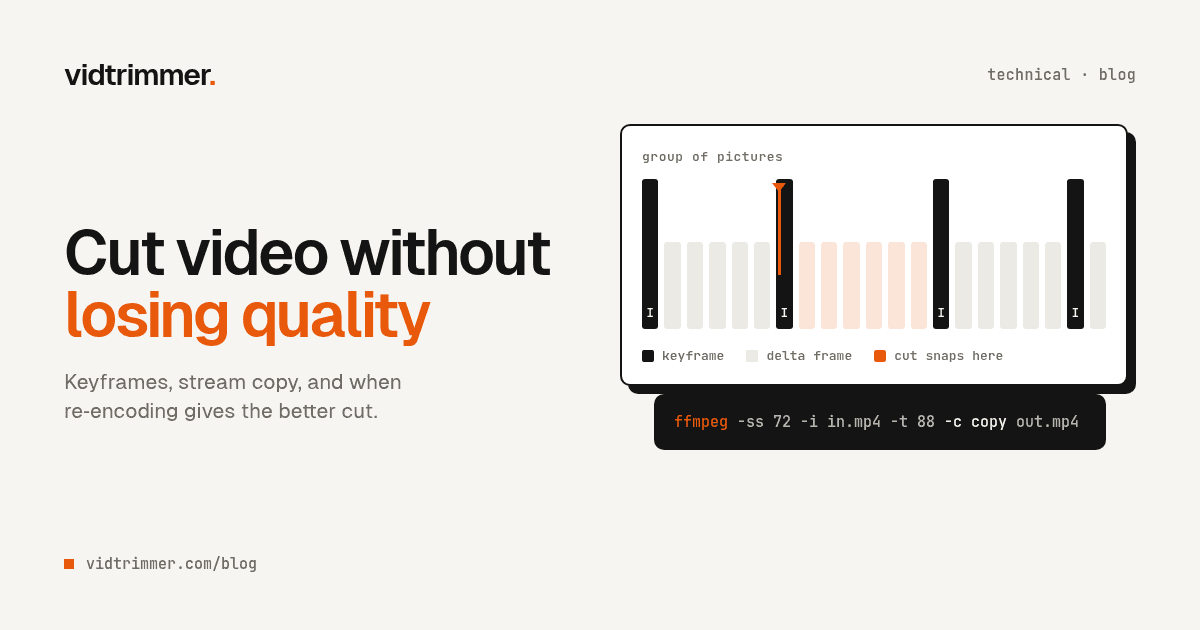 vidtrimmer.

technical · blog

Cut video without losing quality

Keyframes, stream copy, and when re-encoding gives the better cut.

group of pictures

I

I

I

I

keyframe

delta frame

cut snaps here

ffmpeg -ss 72 -i in.mp4 -t 88 -c copy out.mp4

vidtrimmer.com/blog